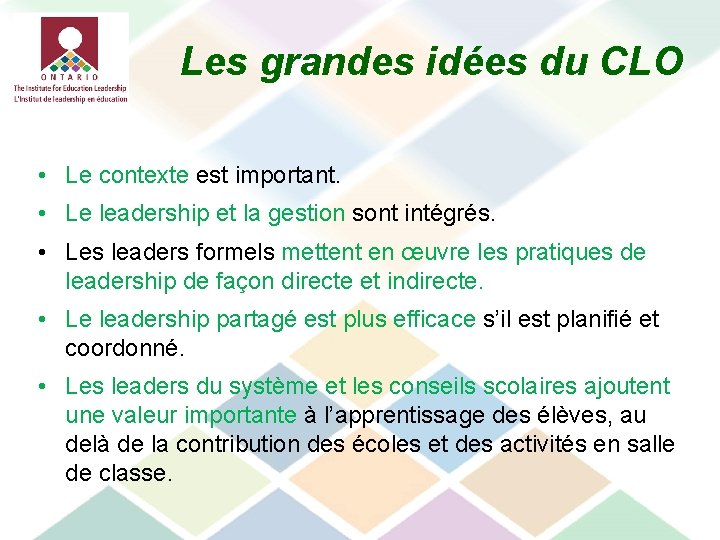 ONTARIO
The Institute for Education Leadership
L'Institut de leadership en éducation

Les grandes idées du CLO

• Le contexte est important.
• Le leadership et la gestion sont intégrés.
• Les leaders formels mettent en œuvre les pratiques de leadership de façon directe et indirecte.
• Le leadership partagé est plus efficace s'il est planifié et coordonné.
• Les leaders du système et les conseils scolaires ajoutent une valeur importante à l'apprentissage des élèves, au delà de la contribution des écoles et des activités en salle de classe.